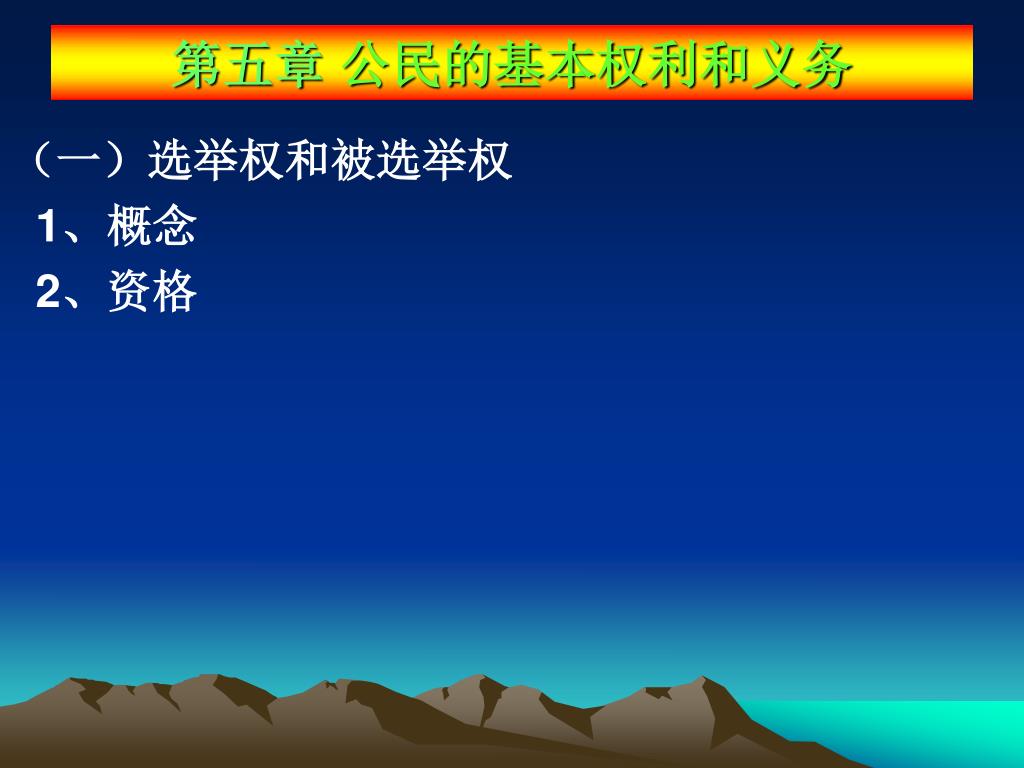 第五章 公民的基本权利和义务

（一）选举权和被选举权

1、概念

2、资格